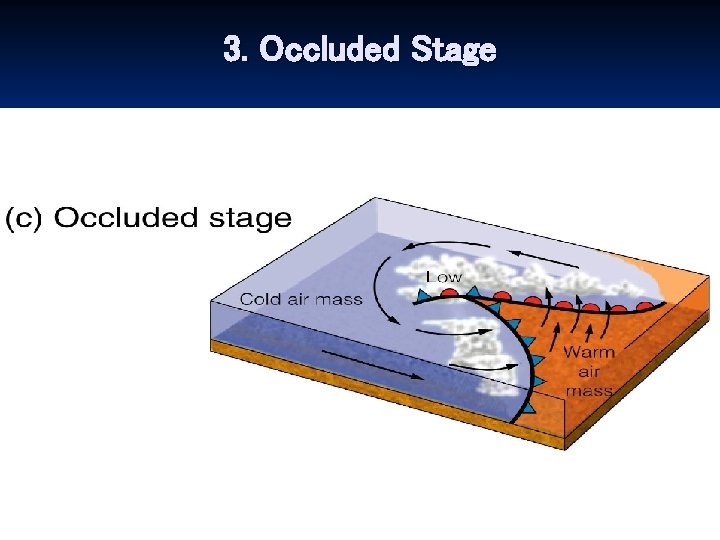 3. Occluded Stage

(c) Occluded stage

Low

Cold air mass

Warm air mass